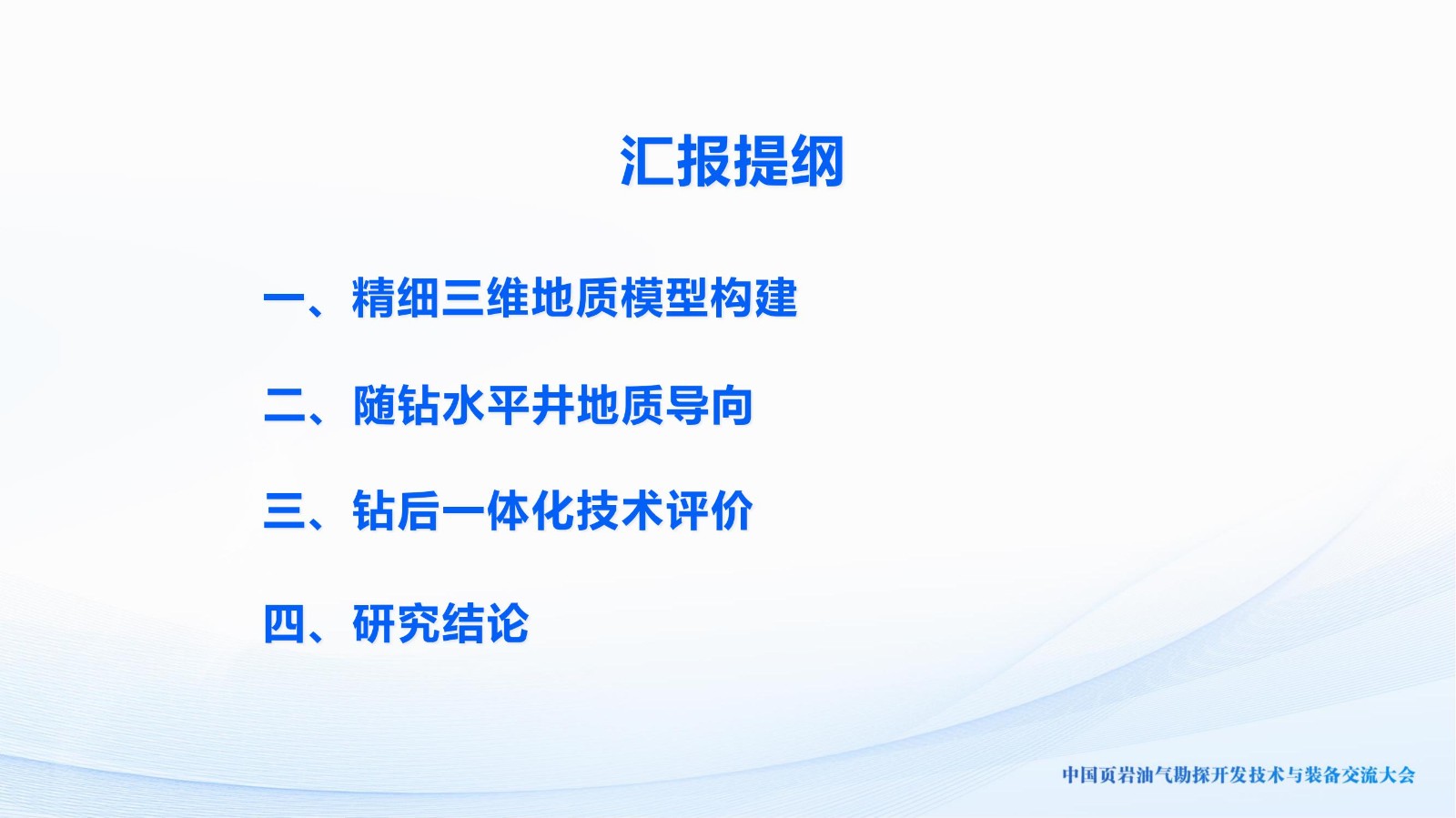 汇报提纲

一、精细三维地质模型构建

二、随钻水平井地质导向

三、钻后一体化技术评价

四、研究结论

中国页岩油气勘探开发技术与装备交流大会